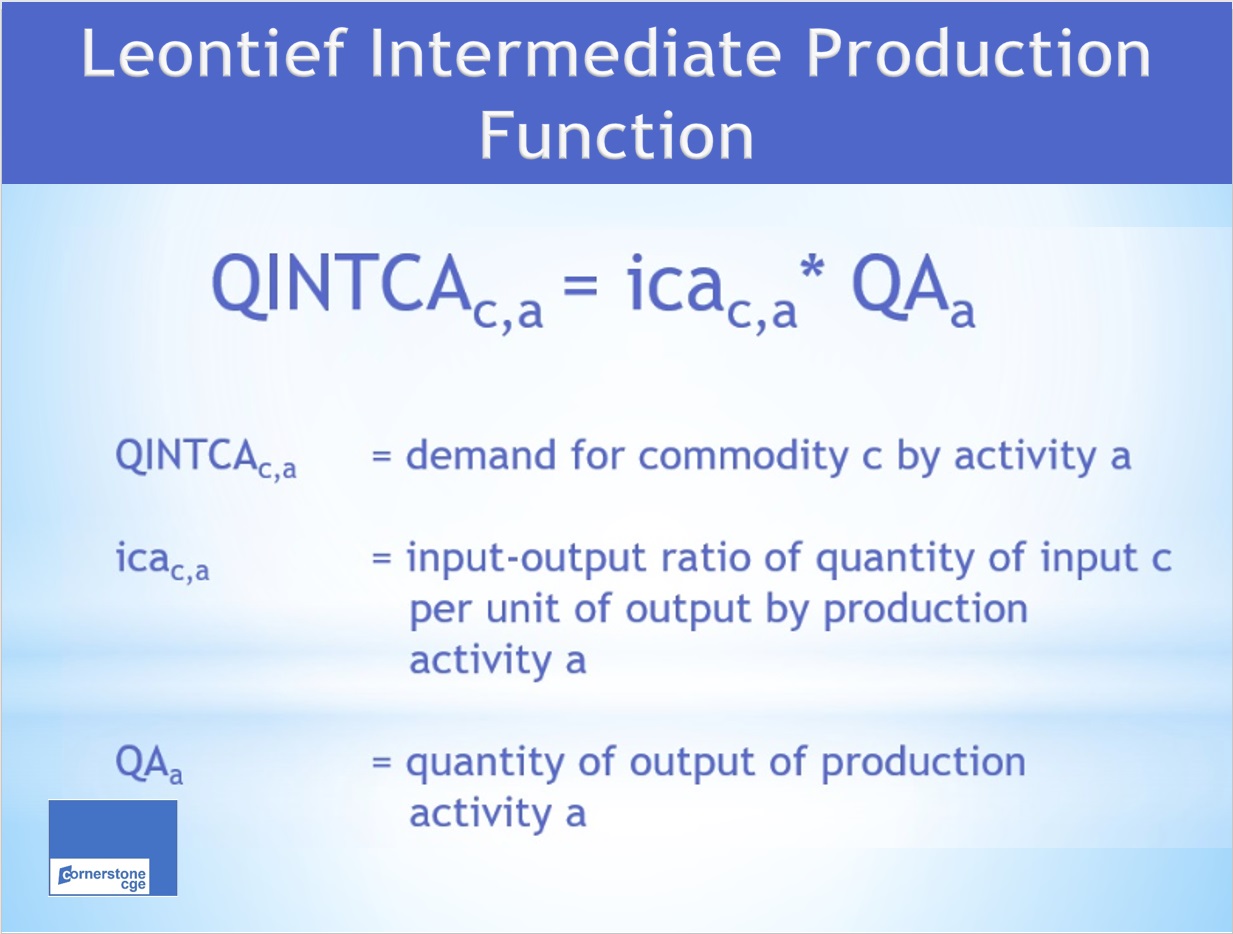 Leontief Intermediate Production Function

$QINTCA_{c,a} = ica_{c,a} * QA_a$

$QINTCA_{c,a}$ = demand for commodity c by activity a

$ica_{c,a}$ = input-output ratio of quantity of input c per unit of output by production activity a

$QA_a$ = quantity of output of production activity a

cornerstone cge